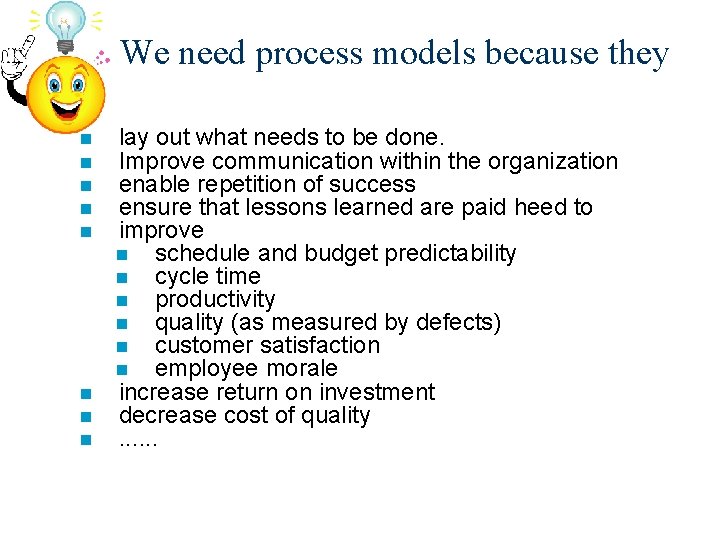 We need process models because they

- lay out what needs to be done.
- Improve communication within the organization
- enable repetition of success
- ensure that lessons learned are paid heed to
- improve
  - schedule and budget predictability
  - cycle time
  - productivity
  - quality (as measured by defects)
  - customer satisfaction
  - employee morale
- increase return on investment
- decrease cost of quality
- ......